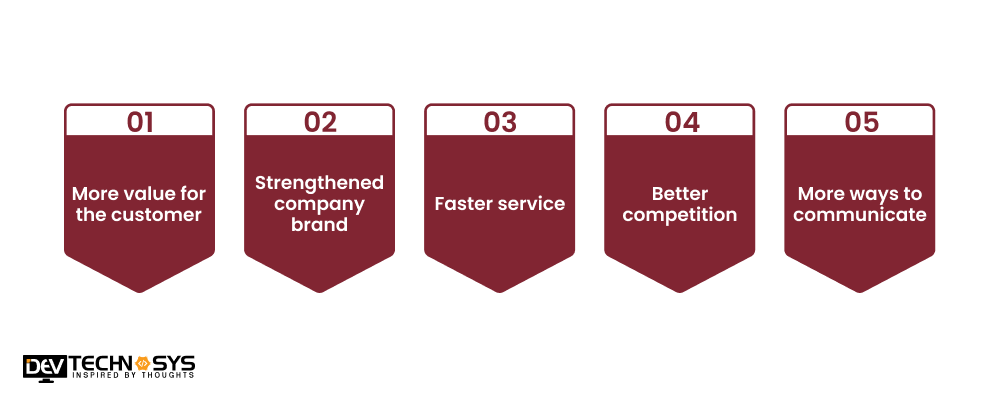 01

More value for the customer

02

Strengthened company brand

03

Faster service

04

Better competition

05

More ways to communicate

DEV TECHNOSYS
INSPIRED BY THOUGHTS